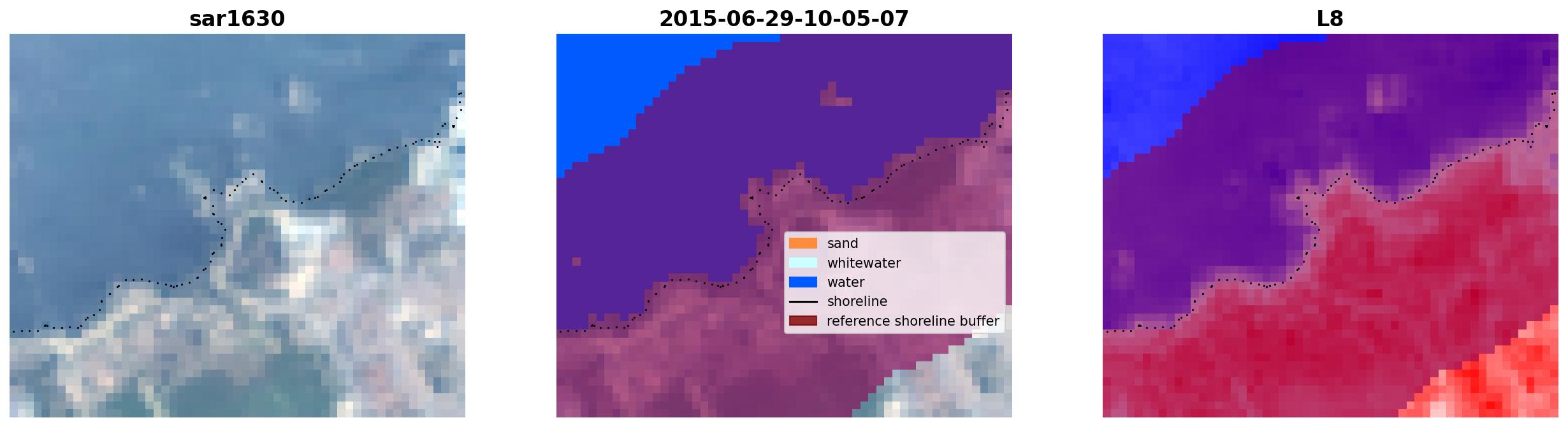 sar1630

2015-06-29-10-05-07

sand
whitewater
water
shoreline
reference shoreline buffer

L8